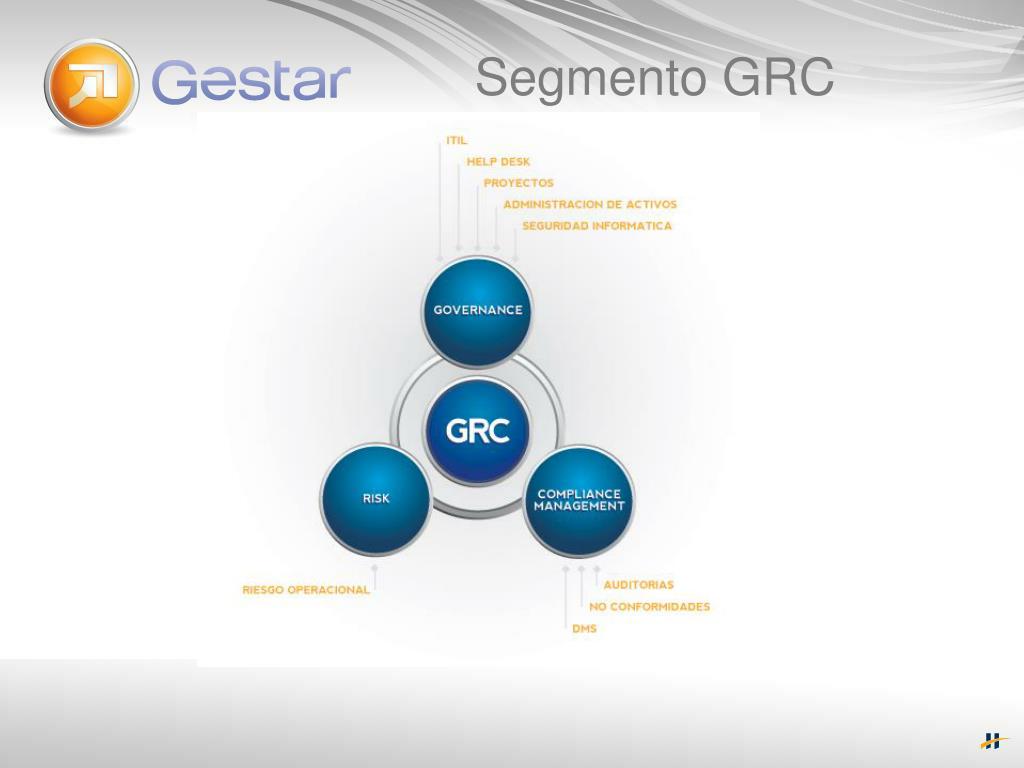 Gestar

Segmento GRC

ITIL
HELP DESK
PROYECTOS
ADMINISTRACION DE ACTIVOS
SEGURIDAD INFORMATICA

GOVERNANCE

GRC

RISK

COMPLIANCE MANAGEMENT

RIESGO OPERACIONAL

AUDITORIAS
NO CONFORMIDADES
DMS